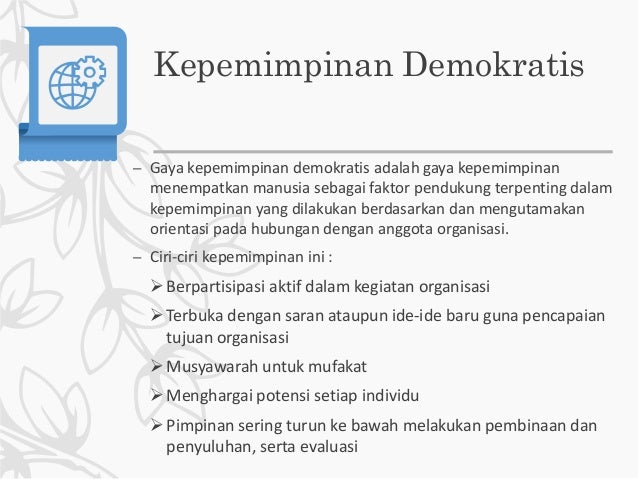 Kepemimpinan Demokratis

– Gaya kepemimpinan demokratis adalah gaya kepemimpinan menempatkan manusia sebagai faktor pendukung terpenting dalam kepemimpinan yang dilakukan berdasarkan dan mengutamakan orientasi pada hubungan dengan anggota organisasi.

– Ciri-ciri kepemimpinan ini :

➢ Berpartisipasi aktif dalam kegiatan organisasi

➢ Terbuka dengan saran ataupun ide-ide baru guna pencapaian tujuan organisasi

➢ Musyawarah untuk mufakat

➢ Menghargai potensi setiap individu

➢ Pimpinan sering turun ke bawah melakukan pembinaan dan penyuluhan, serta evaluasi